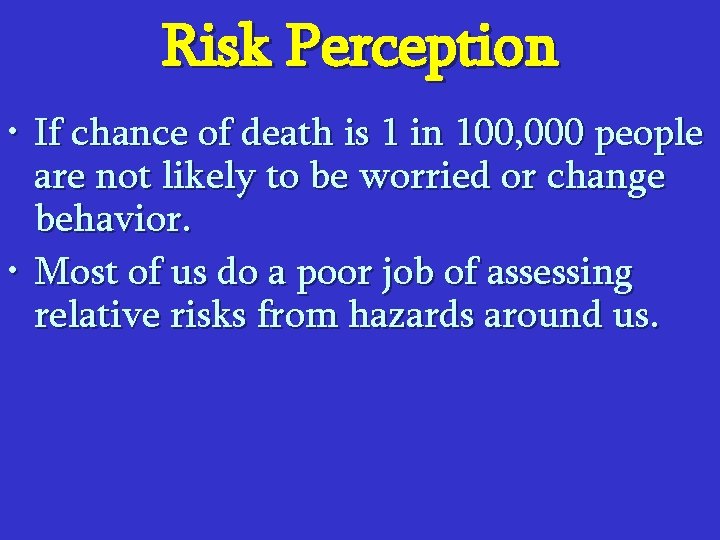 Risk Perception

• If chance of death is 1 in 100,000 people are not likely to be worried or change behavior.

• Most of us do a poor job of assessing relative risks from hazards around us.